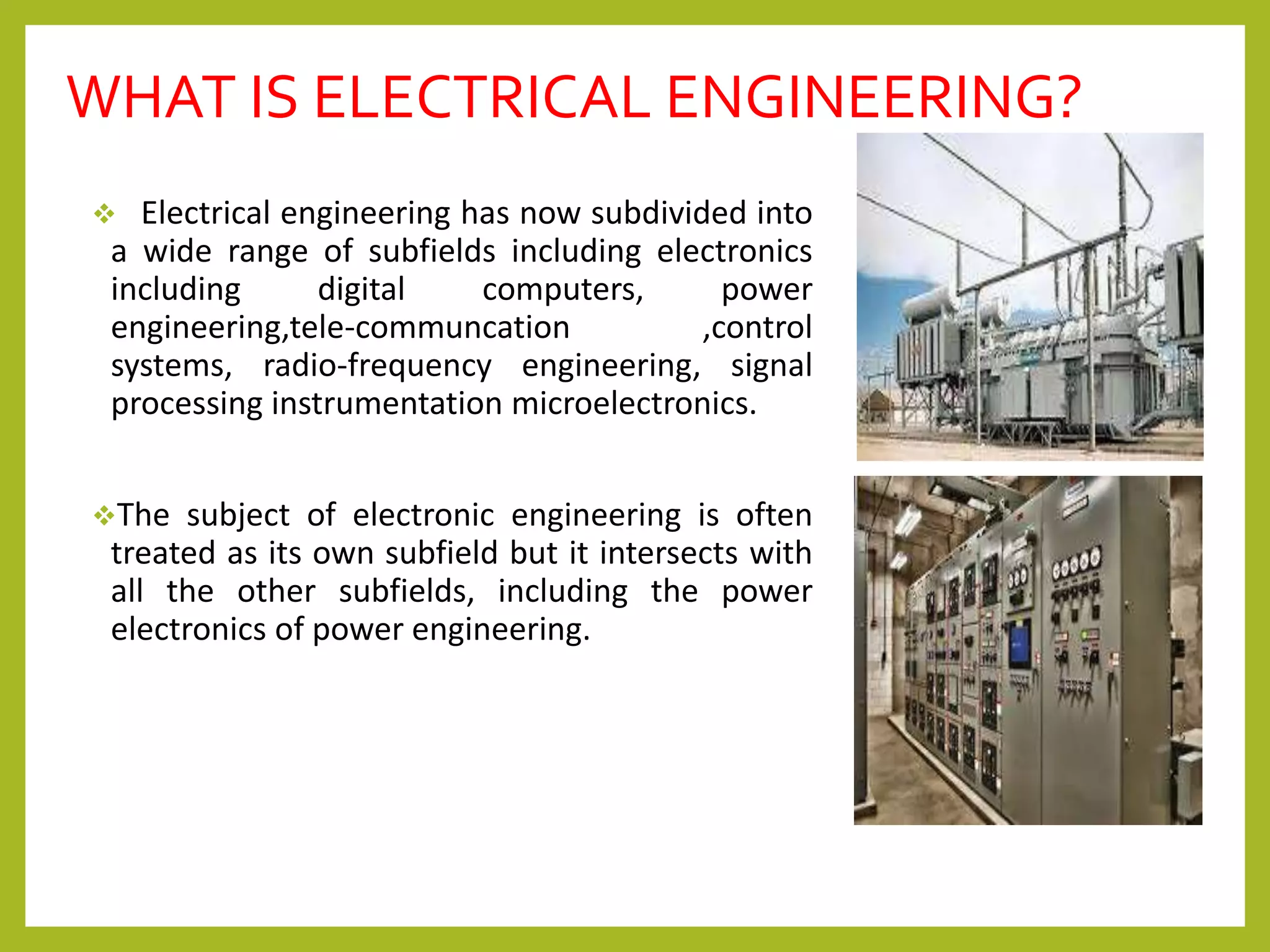 WHAT IS ELECTRICAL ENGINEERING?

❖ Electrical engineering has now subdivided into a wide range of subfields including electronics including digital computers, power engineering,tele-communcation ,control systems, radio-frequency engineering, signal processing instrumentation microelectronics.

❖The subject of electronic engineering is often treated as its own subfield but it intersects with all the other subfields, including the power electronics of power engineering.